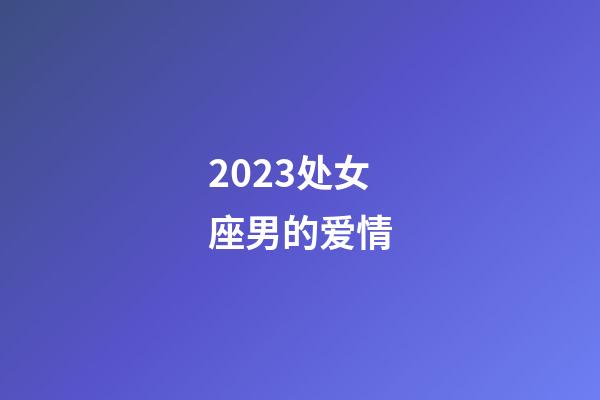 2023处女座男的爱情